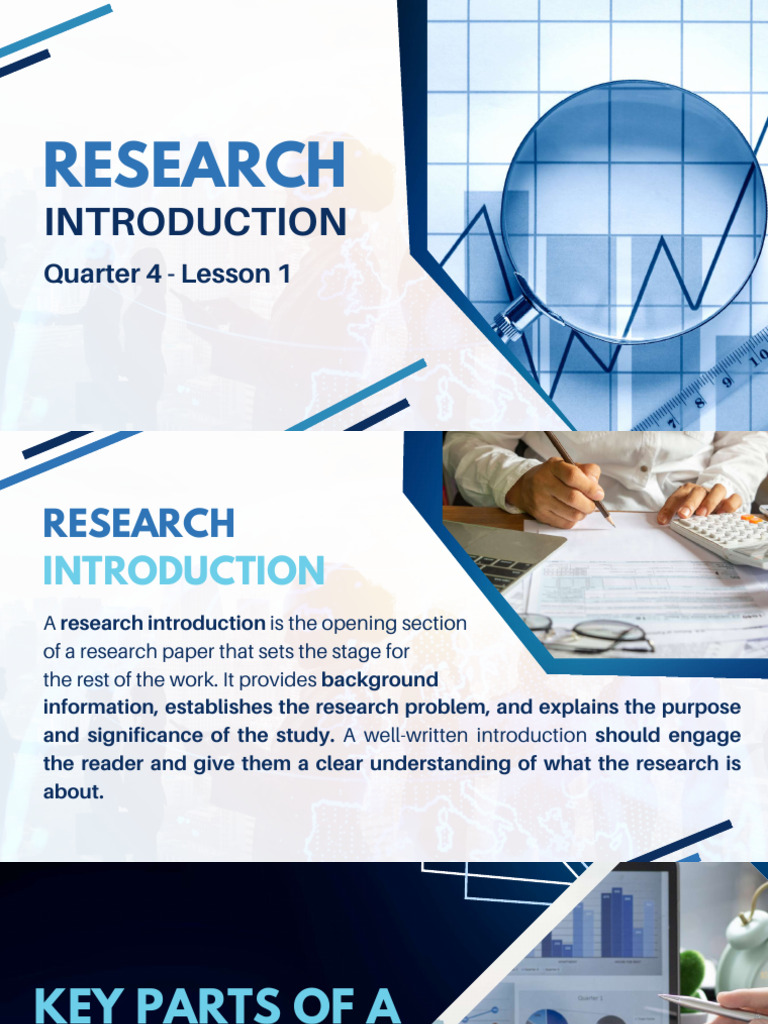 RESEARCH
INTRODUCTION
Quarter 4 - Lesson 1

RESEARCH
INTRODUCTION

A research introduction is the opening section of a research paper that sets the stage for the rest of the work. It provides background information, establishes the research problem, and explains the purpose and significance of the study. A well-written introduction should engage the reader and give them a clear understanding of what the research is about.

KEY PARTS OF A